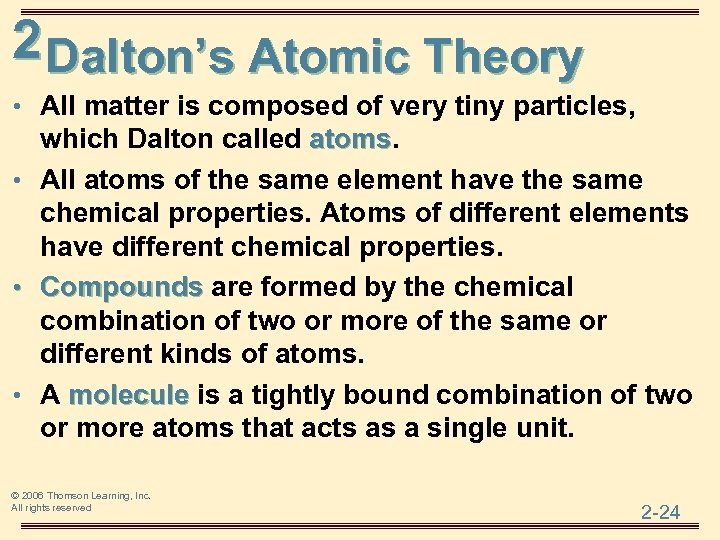 2 Dalton's Atomic Theory

• All matter is composed of very tiny particles, which Dalton called atoms.

• All atoms of the same element have the same chemical properties. Atoms of different elements have different chemical properties.

• Compounds are formed by the chemical combination of two or more of the same or different kinds of atoms.

• A molecule is a tightly bound combination of two or more atoms that acts as a single unit.

© 2006 Thomson Learning, Inc.
All rights reserved

2-24